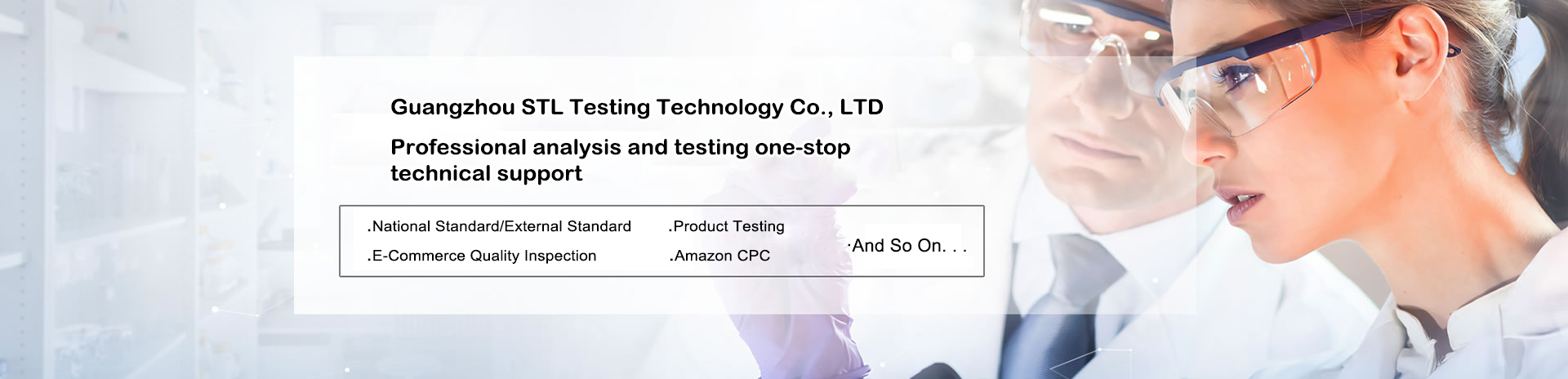 Guangzhou STL Testing Technology Co., LTD

Professional analysis and testing one-stop technical support

.National Standard/External Standard
.E-Commerce Quality Inspection

.Product Testing
.Amazon CPC

·And So On. . .